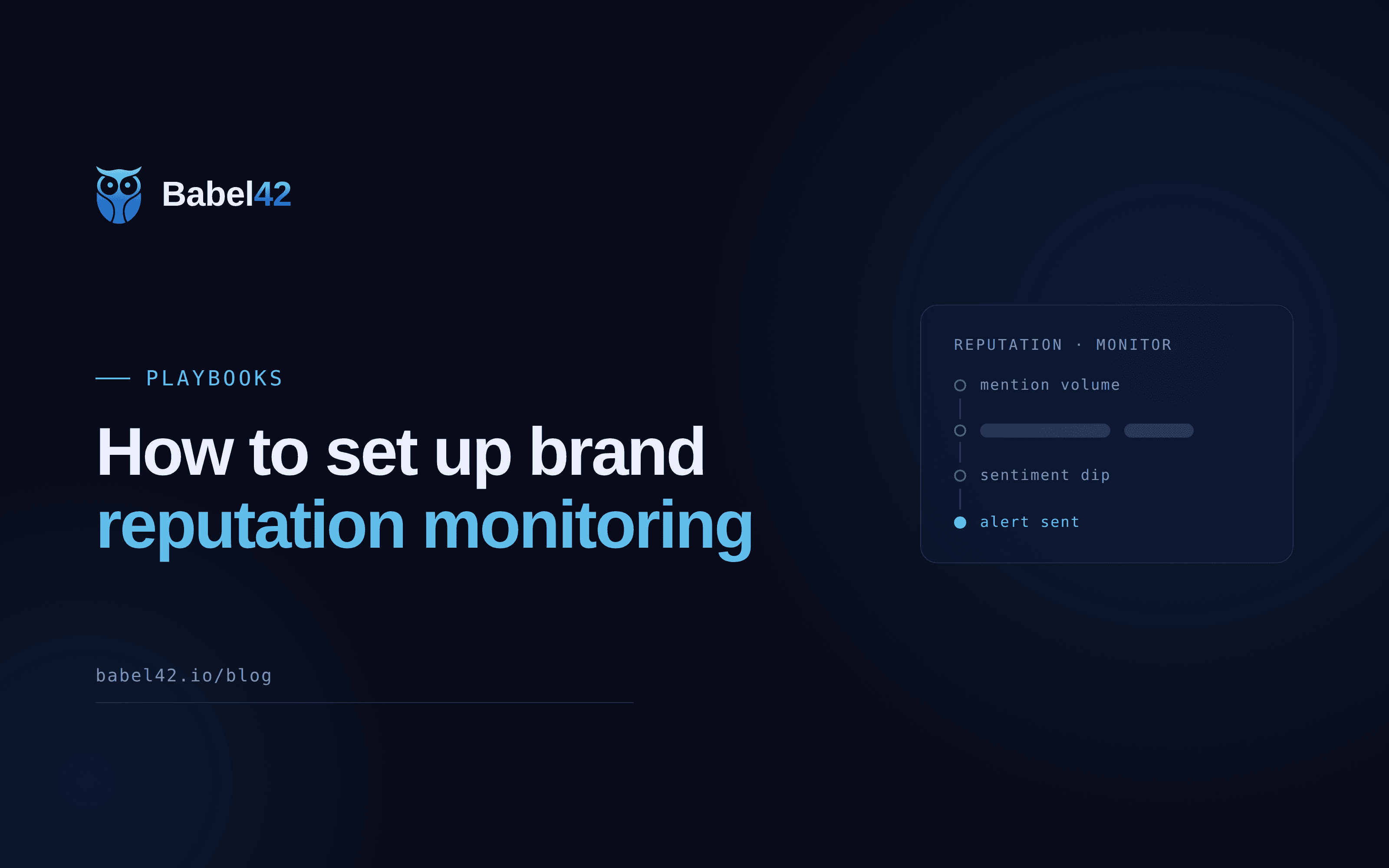 Babel42

PLAYBOOKS

How to set up brand reputation monitoring

babel42.io/blog

REPUTATION · MONITOR

mention volume

sentiment dip

alert sent